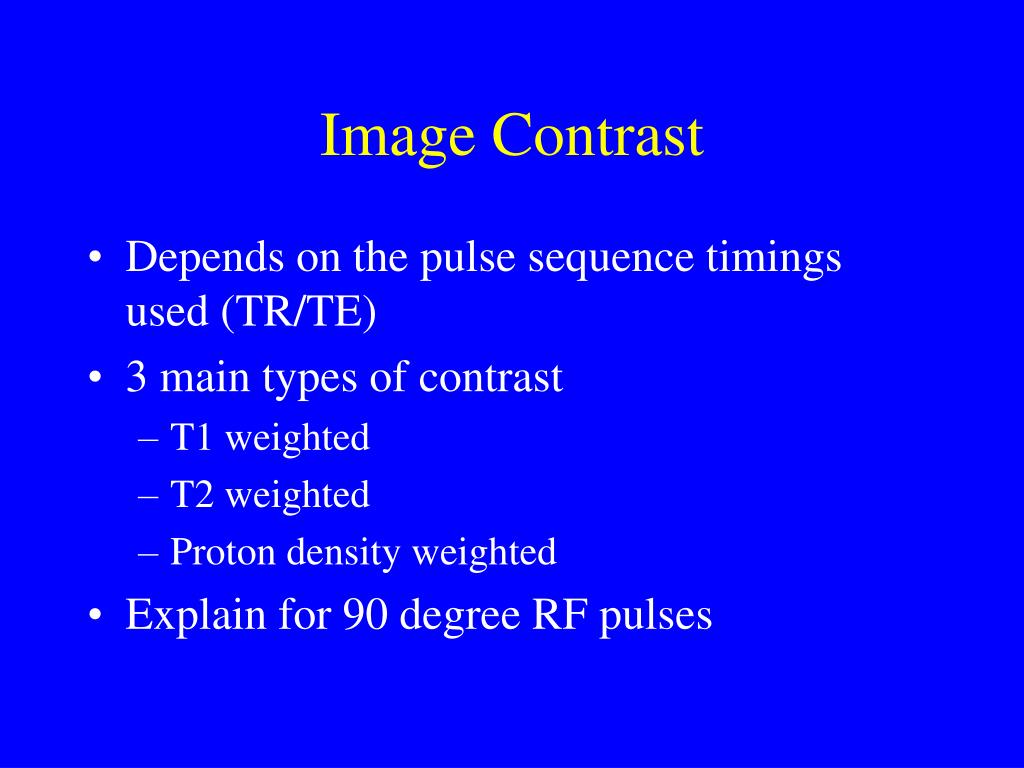 Image Contrast

• Depends on the pulse sequence timings used (TR/TE)
• 3 main types of contrast
  – T1 weighted
  – T2 weighted
  – Proton density weighted
• Explain for 90 degree RF pulses